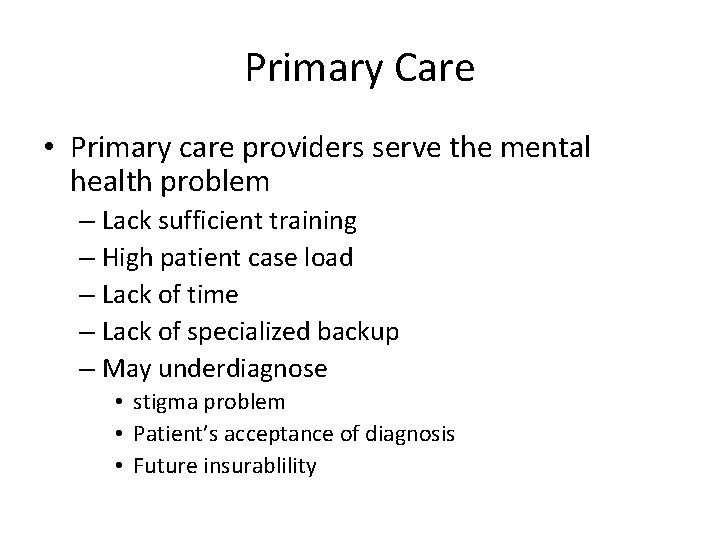 Primary Care

• Primary care providers serve the mental health problem
– Lack sufficient training
– High patient case load
– Lack of time
– Lack of specialized backup
– May underdiagnose
• stigma problem
• Patient's acceptance of diagnosis
• Future insurablility